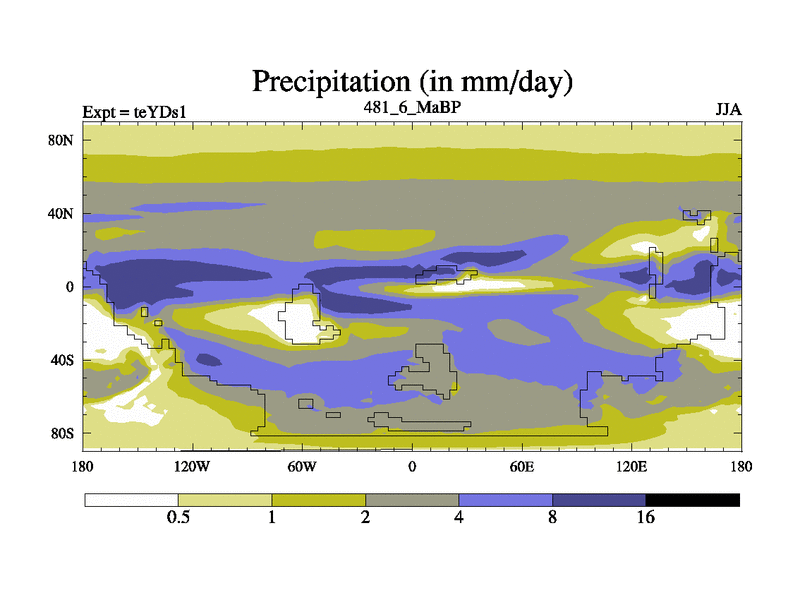 Precipitation (in mm/day)

Expt = teYDs1

481_6_MaBP

JJA

80N
40N
0
40S
80S

180
120W
60W
0
60E
120E
180

0.5
1
2
4
8
16